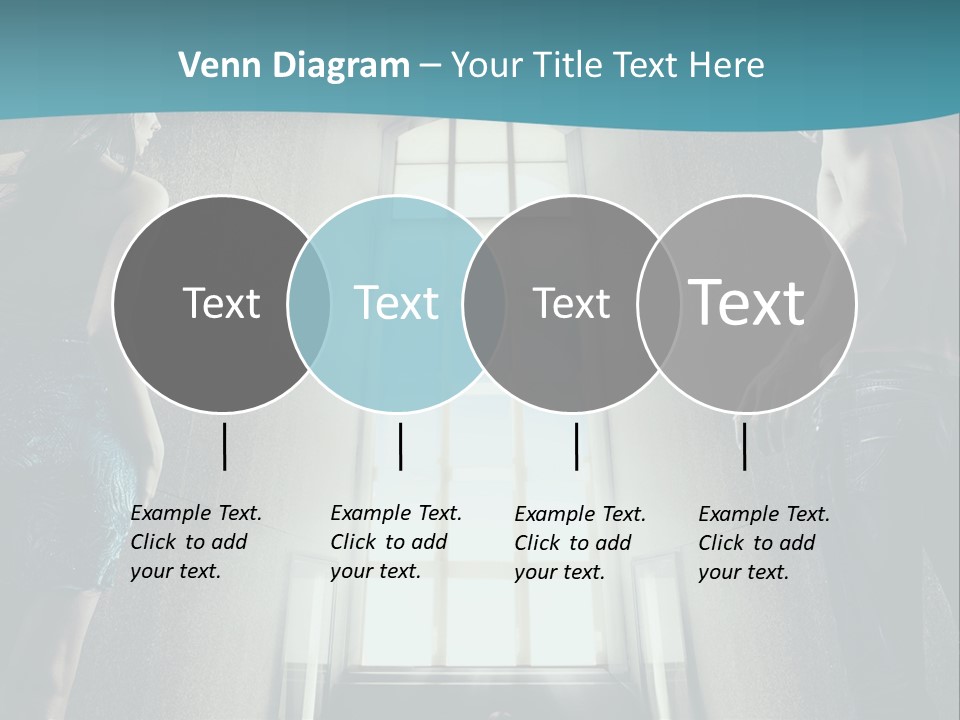 Venn Diagram – Your Title Text Here

Text

Text

Text

Text

Example Text. Click to add your text.

Example Text. Click to add your text.

Example Text. Click to add your text.

Example Text. Click to add your text.